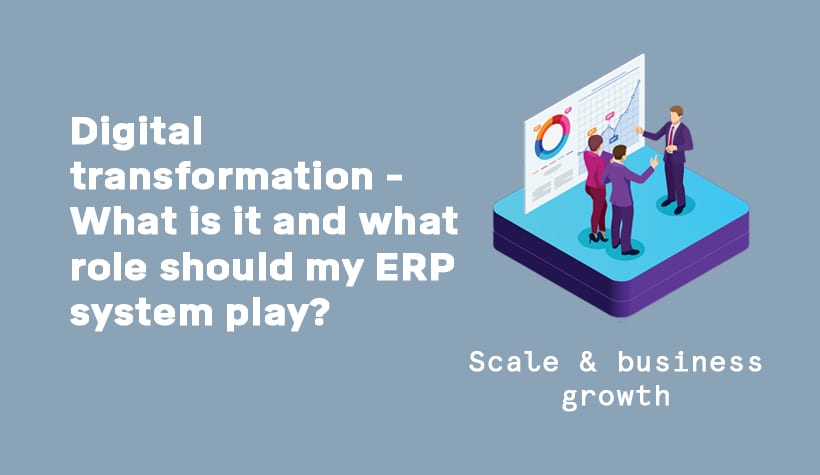 Digital transformation - What is it and what role should my ERP system play?

Scale & business growth